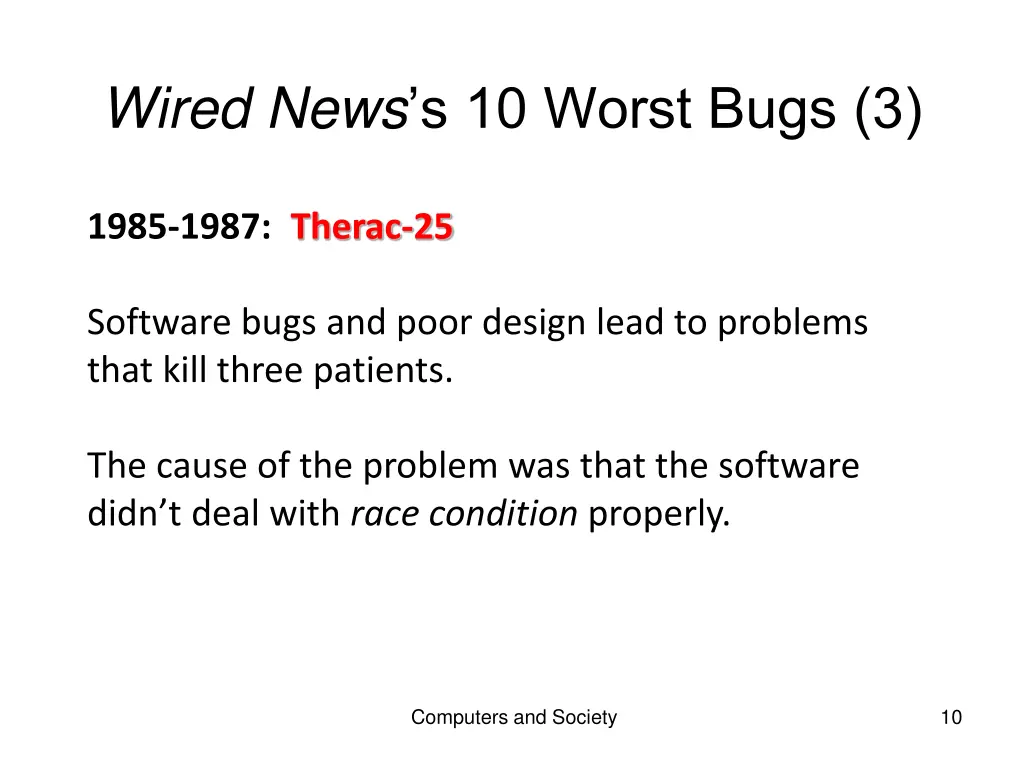 Wired News's 10 Worst Bugs (3)

1985-1987: Therac-25

Software bugs and poor design lead to problems that kill three patients.

The cause of the problem was that the software didn't deal with race condition properly.

Computers and Society

10